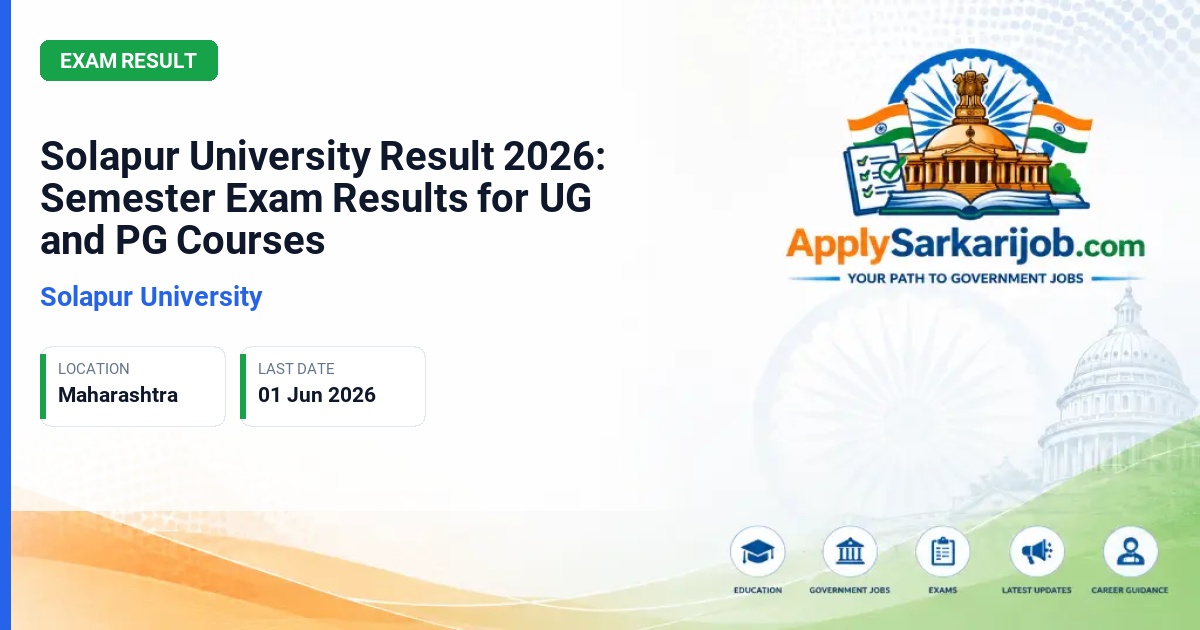 EXAM RESULT

Solapur University Result 2026: Semester Exam Results for UG and PG Courses

Solapur University

LOCATION
Maharashtra

LAST DATE
01 Jun 2026

ApplySarkarijob.com
YOUR PATH TO GOVERNMENT JOBS

EDUCATION
GOVERNMENT JOBS
EXAMS
LATEST UPDATES
CAREER GUIDANCE